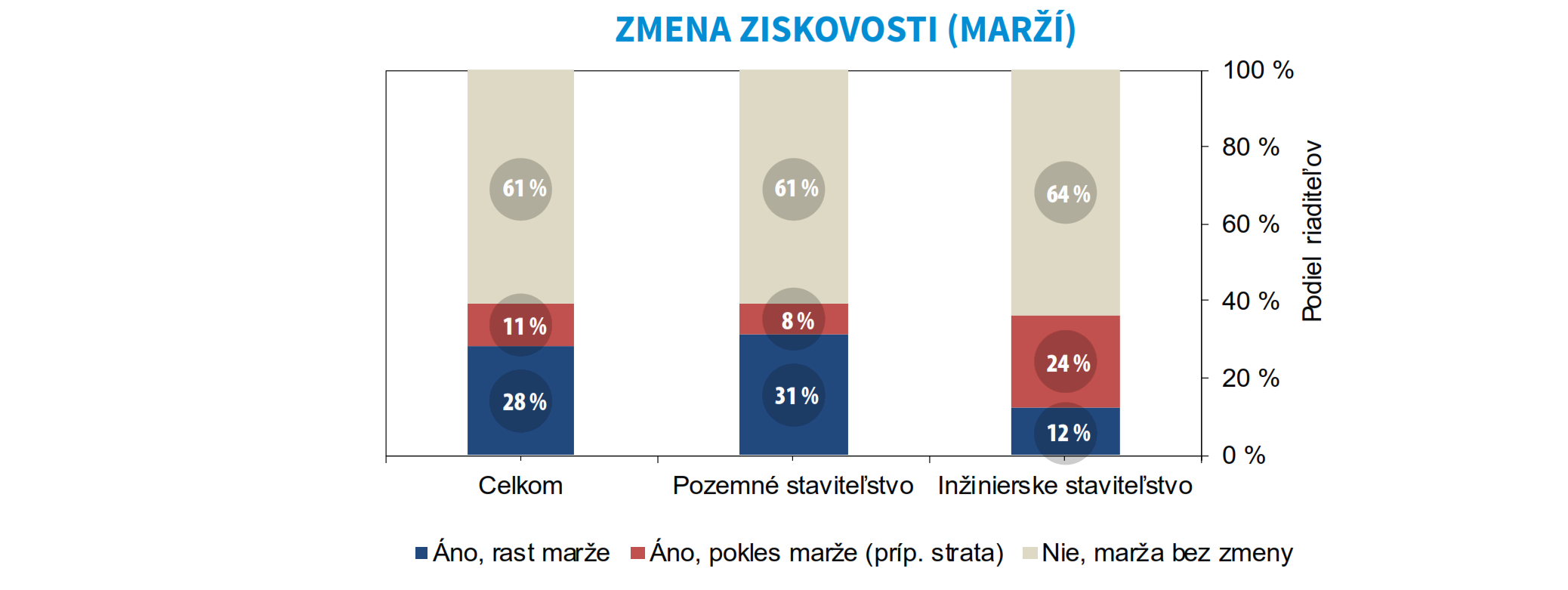 ZMENA ZISKOVOSTI (MARŽÍ)

100 %
80 %
60 %
40 %
20 %
0 %

Podiel riaditeľov

61 %
11 %
28 %

61 %
8 %
31 %

64 %
24 %
12 %

Celkom
Pozemné staviteľstvo
Inžinierske staviteľstvo

Áno, rast marže
Áno, pokles marže (príp. strata)
Nie, marža bez zmeny